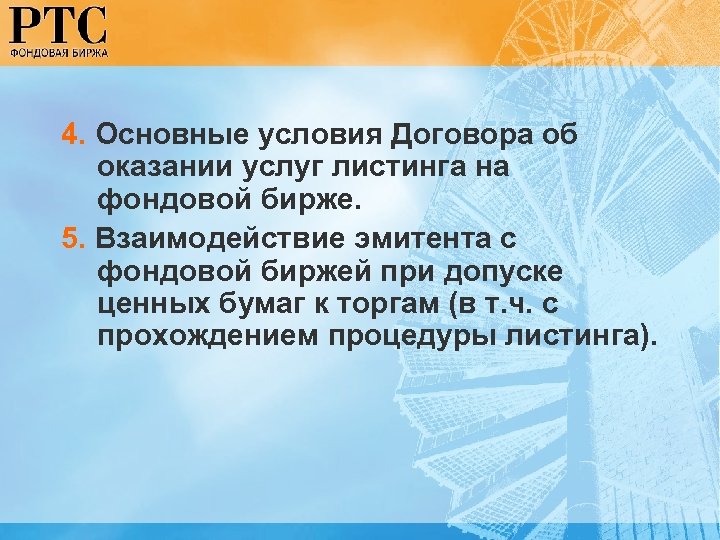 РТС
ФОНДОВАЯ БИРЖА

4. Основные условия Договора об оказании услуг листинга на фондовой бирже.

5. Взаимодействие эмитента с фондовой биржей при допуске ценных бумаг к торгам (в т.ч. с прохождением процедуры листинга).